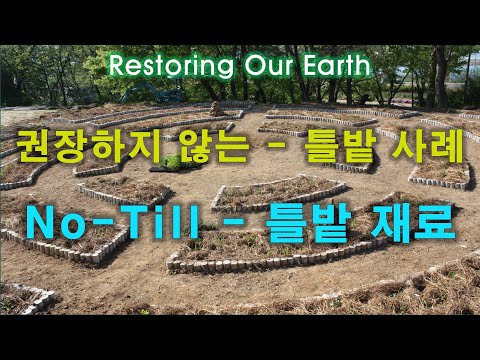 Restoring Our Earth

권장하지 않는 - 틀밭 사례

No-Till - 틀밭 재료